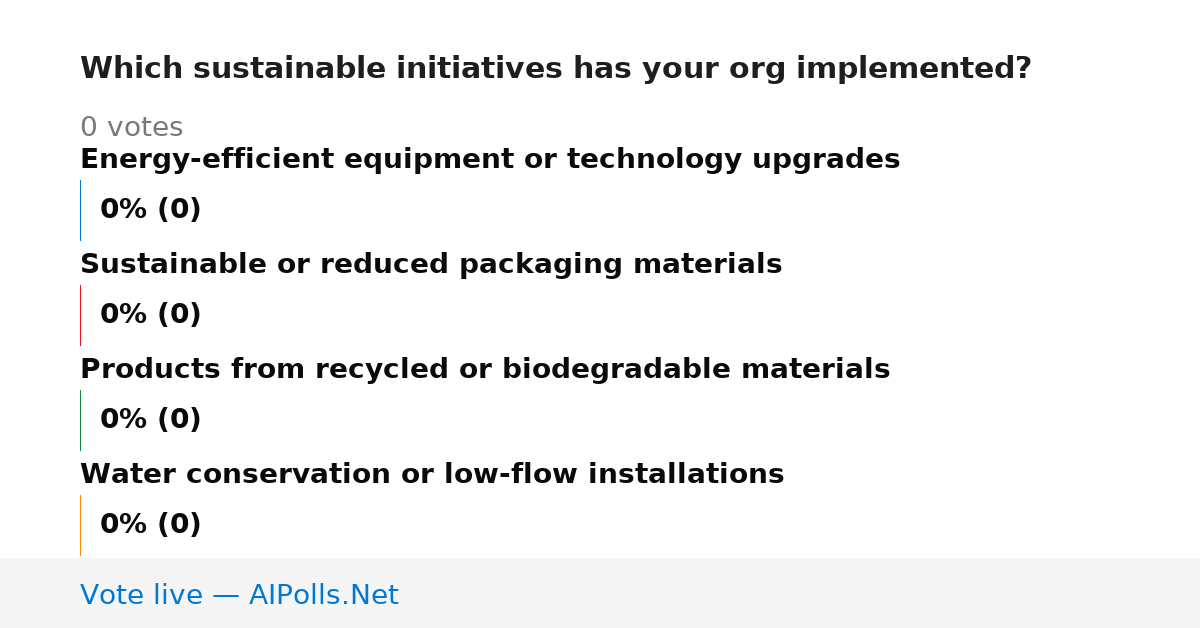 Which sustainable initiatives has your org implemented?

0 votes

Energy-efficient equipment or technology upgrades

0% (0)

Sustainable or reduced packaging materials

0% (0)

Products from recycled or biodegradable materials

0% (0)

Water conservation or low-flow installations

0% (0)

Vote live — AIPolls.Net